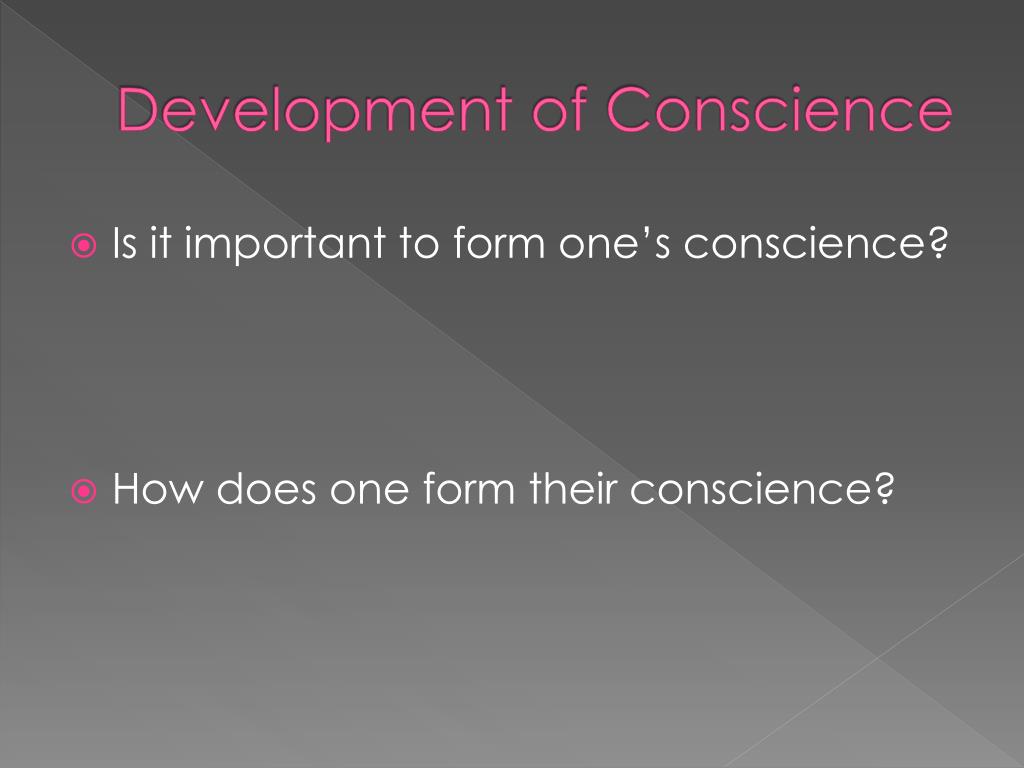 Development of Conscience

Is it important to form one’s conscience?

How does one form their conscience?